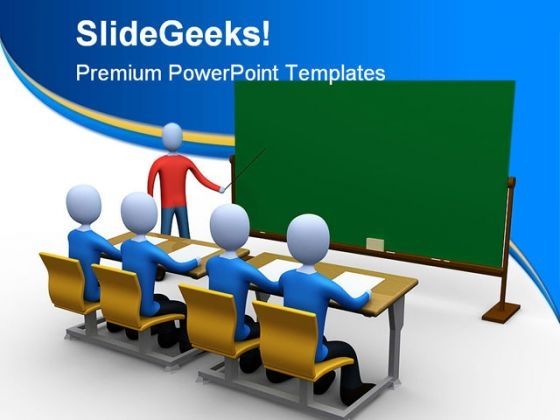 SlideGeeks!

Premium PowerPoint Templates